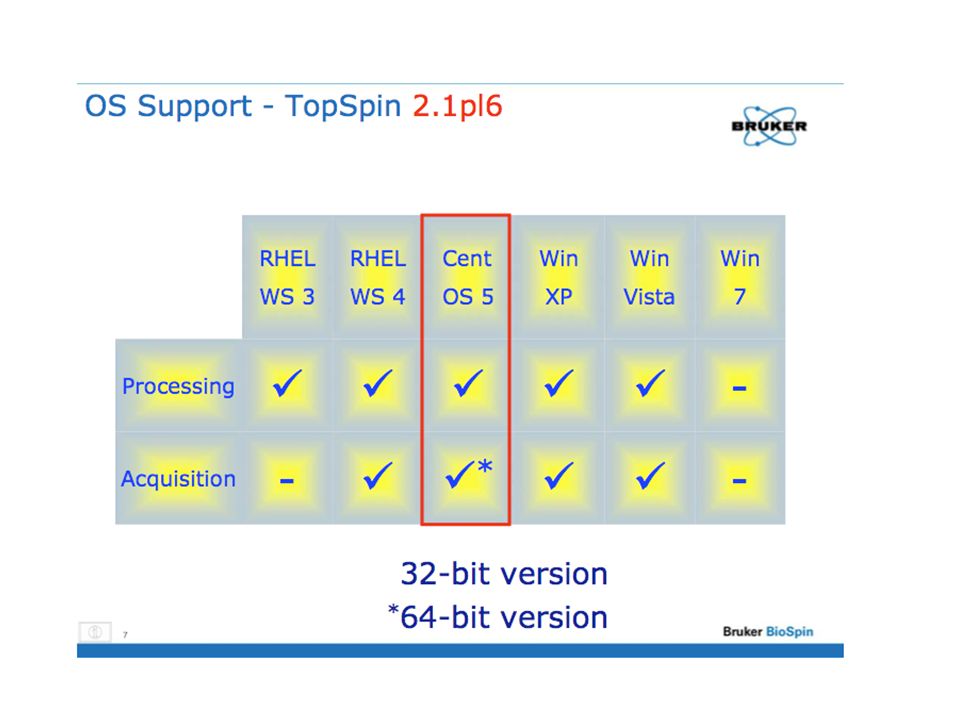 OS Support - TopSpin 2.1pl6

BRUKER

| | RHEL WS 3 | RHEL WS 4 | Cent OS 5 | Win XP | Win Vista | Win 7 |
|---|---|---|---|---|---|---|
| Processing | ✓ | ✓ | ✓ | ✓ | ✓ | - |
| Acquisition | - | ✓ | ✓* | ✓ | ✓ | - |

32-bit version
*64-bit version

7

Bruker BioSpin